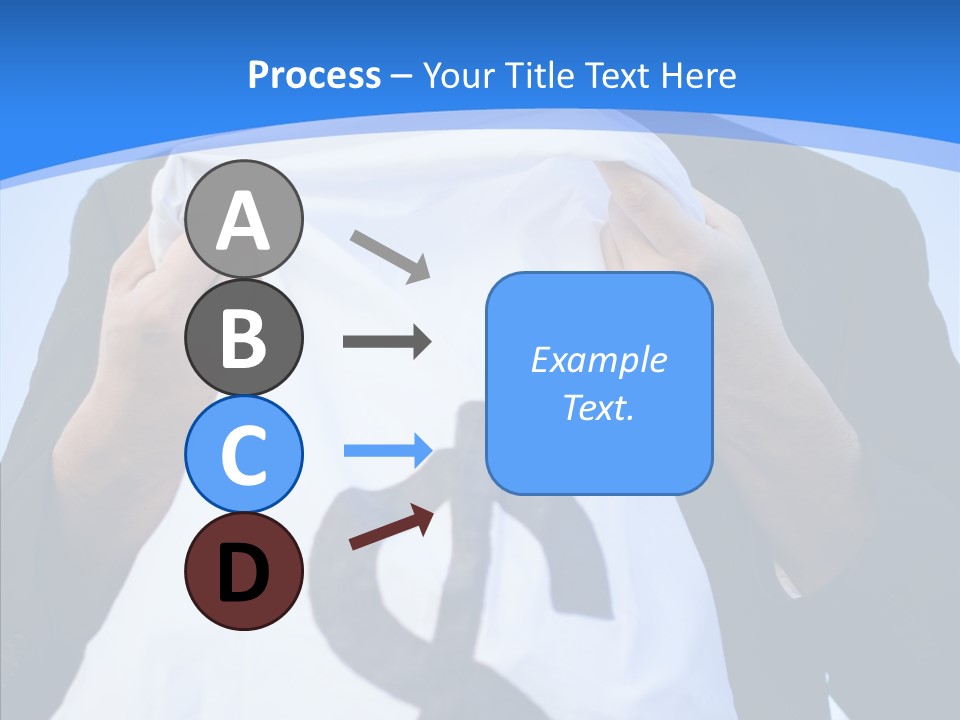 Process – Your Title Text Here

A

B

C

D

Example Text.